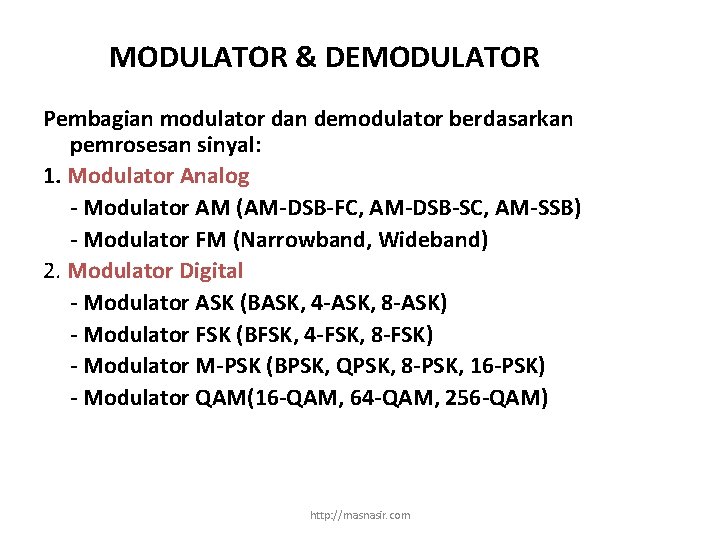 MODULATOR & DEMODULATOR

Pembagian modulator dan demodulator berdasarkan pemrosesan sinyal:

1. Modulator Analog
- Modulator AM (AM-DSB-FC, AM-DSB-SC, AM-SSB)
- Modulator FM (Narrowband, Wideband)

2. Modulator Digital
- Modulator ASK (BASK, 4-ASK, 8-ASK)
- Modulator FSK (BFSK, 4-FSK, 8-FSK)
- Modulator M-PSK (BPSK, QPSK, 8-PSK, 16-PSK)
- Modulator QAM(16-QAM, 64-QAM, 256-QAM)

http://masnasir.com